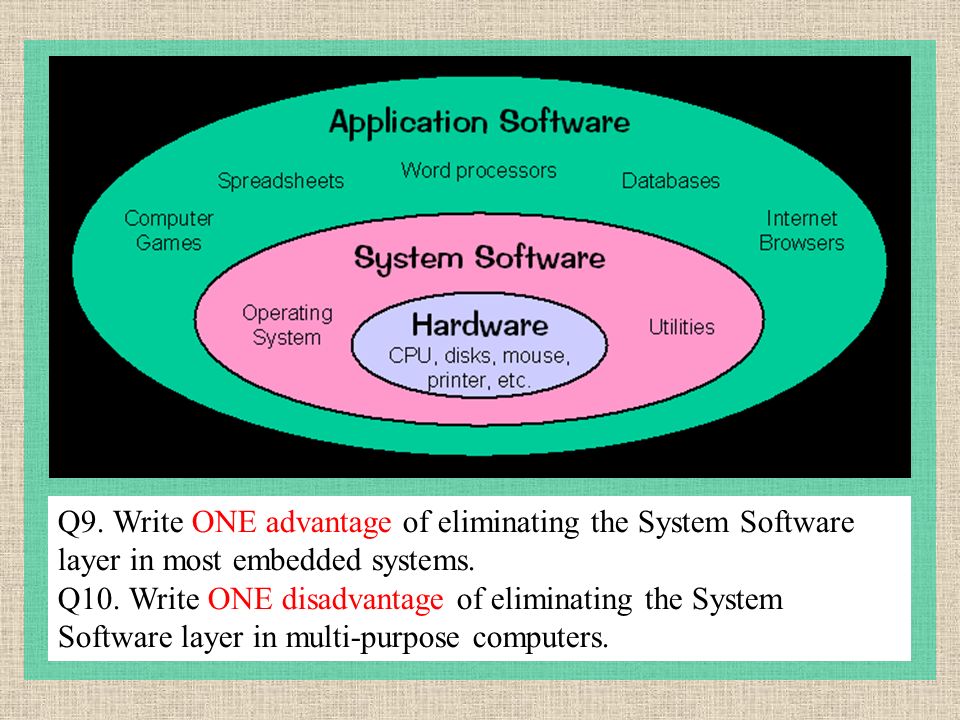 Application Software

Spreadsheets

Word processors

Databases

Computer Games

Internet Browsers

System Software

Operating System

Utilities

Hardware

CPU, disks, mouse, printer, etc.

Q9. Write ONE advantage of eliminating the System Software layer in most embedded systems.
Q10. Write ONE disadvantage of eliminating the System Software layer in multi-purpose computers.